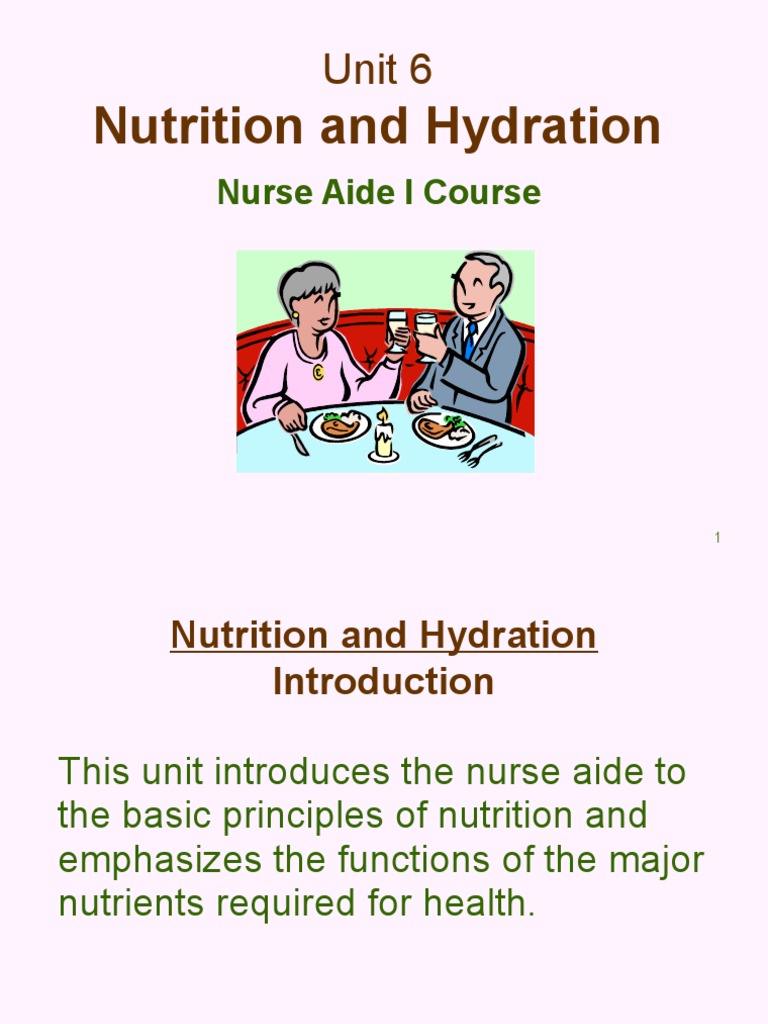 Unit 6
Nutrition and Hydration
Nurse Aide I Course

1

Nutrition and Hydration
Introduction

This unit introduces the nurse aide to the basic principles of nutrition and emphasizes the functions of the major nutrients required for health.